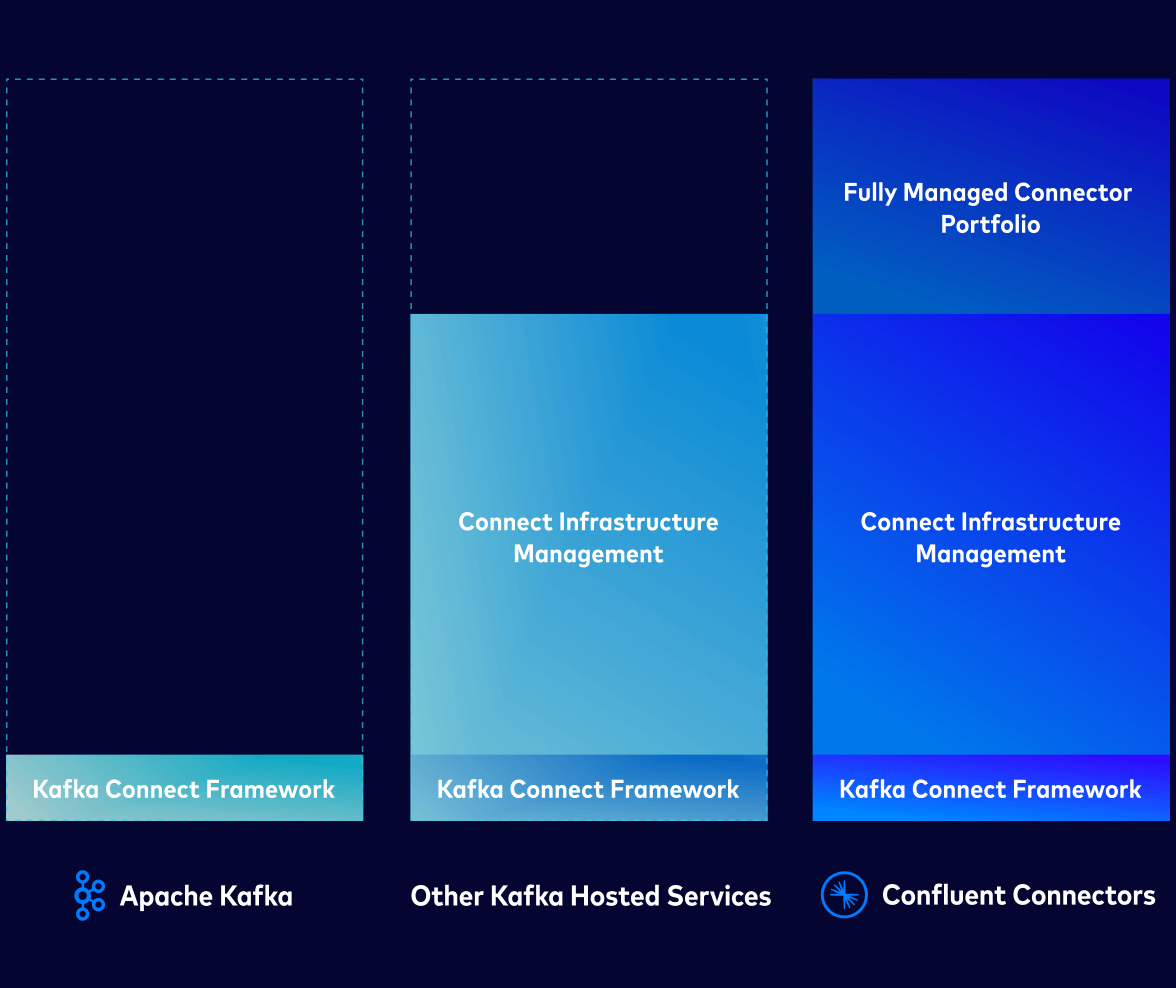 Kafka Connect Framework

Apache Kafka

Connect Infrastructure Management

Kafka Connect Framework

Other Kafka Hosted Services

Fully Managed Connector Portfolio

Connect Infrastructure Management

Kafka Connect Framework

Confluent Connectors